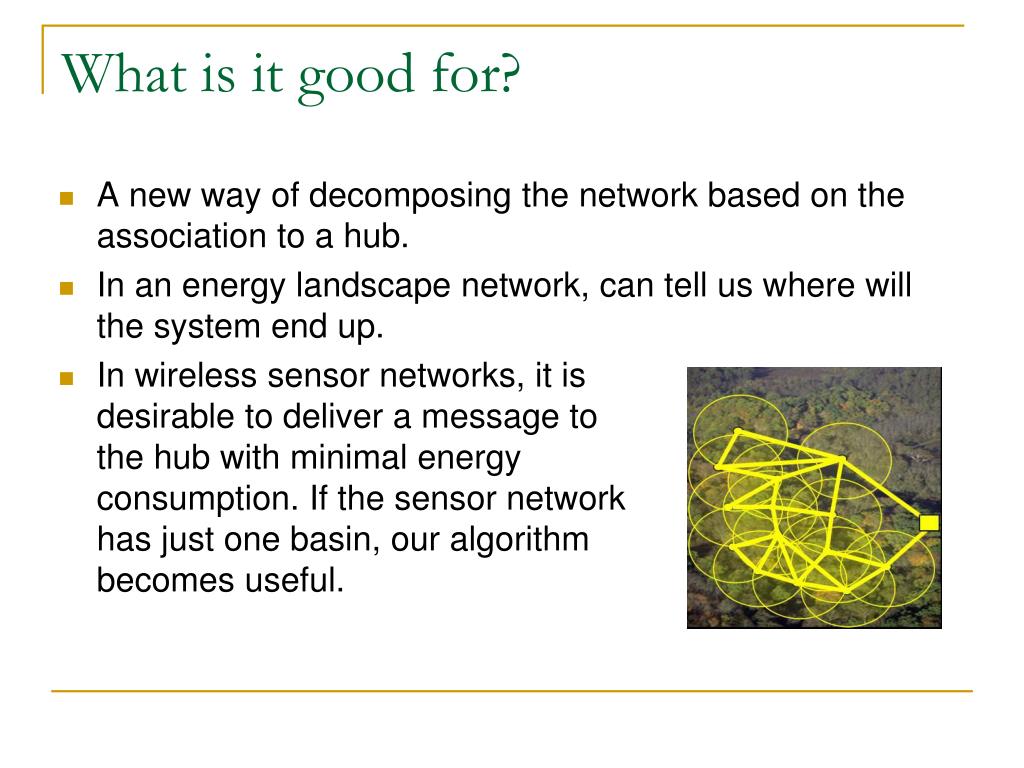 What is it good for?

A new way of decomposing the network based on the association to a hub.

In an energy landscape network, can tell us where will the system end up.

In wireless sensor networks, it is desirable to deliver a message to the hub with minimal energy consumption. If the sensor network has just one basin, our algorithm becomes useful.